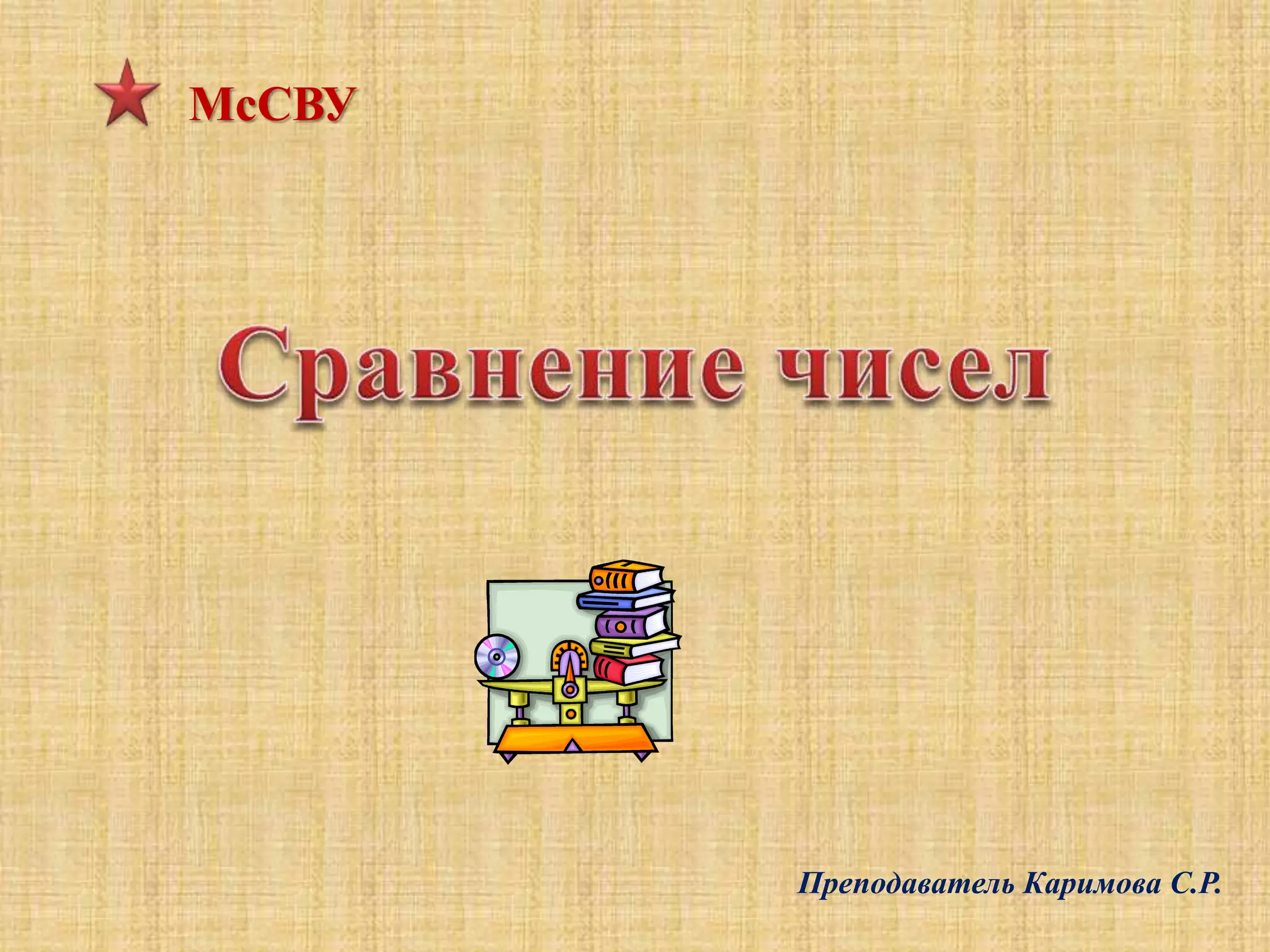 МсСВУ

Сравнение чисел

Преподаватель Каримова С.Р.